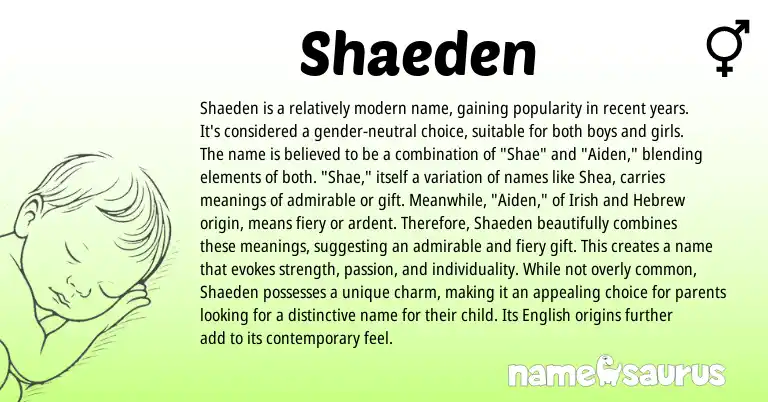 Shaeden

Shaeden is a relatively modern name, gaining popularity in recent years. It's considered a gender-neutral choice, suitable for both boys and girls. The name is believed to be a combination of "Shae" and "Aiden," blending elements of both. "Shae," itself a variation of names like Shea, carries meanings of admirable or gift. Meanwhile, "Aiden," of Irish and Hebrew origin, means fiery or ardent. Therefore, Shaeden beautifully combines these meanings, suggesting an admirable and fiery gift. This creates a name that evokes strength, passion, and individuality. While not overly common, Shaeden possesses a unique charm, making it an appealing choice for parents looking for a distinctive name for their child. Its English origins further add to its contemporary feel.

namesaurus